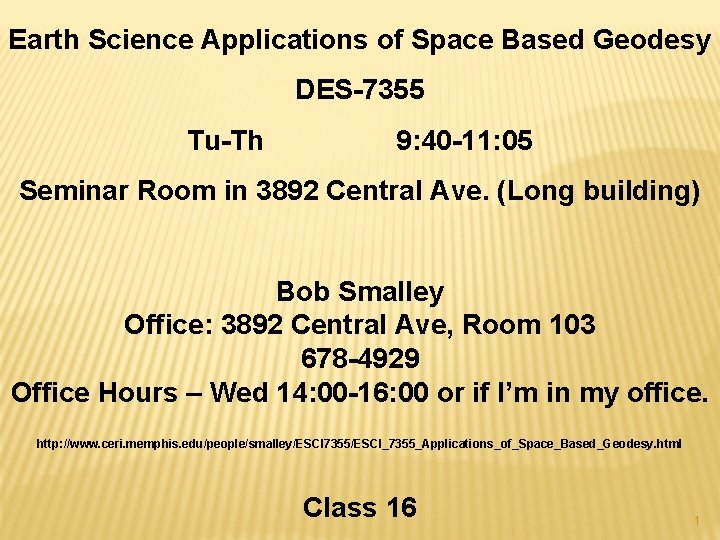 Earth Science Applications of Space Based Geodesy

DES-7355

Tu-Th 9:40-11:05

Seminar Room in 3892 Central Ave. (Long building)

Bob Smalley
Office: 3892 Central Ave, Room 103
678-4929
Office Hours – Wed 14:00-16:00 or if I'm in my office.

http://www.ceri.memphis.edu/people/smalley/ESCI7355/ESCI_7355_Applications_of_Space_Based_Geodesy.html

Class 16

1